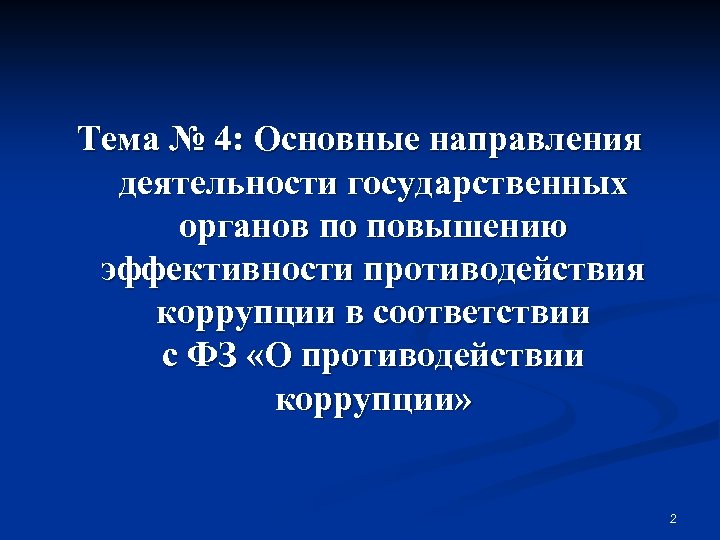 Тема № 4: Основные направления деятельности государственных органов по повышению эффективности противодействия коррупции в соответствии с ФЗ «О противодействии коррупции»

2